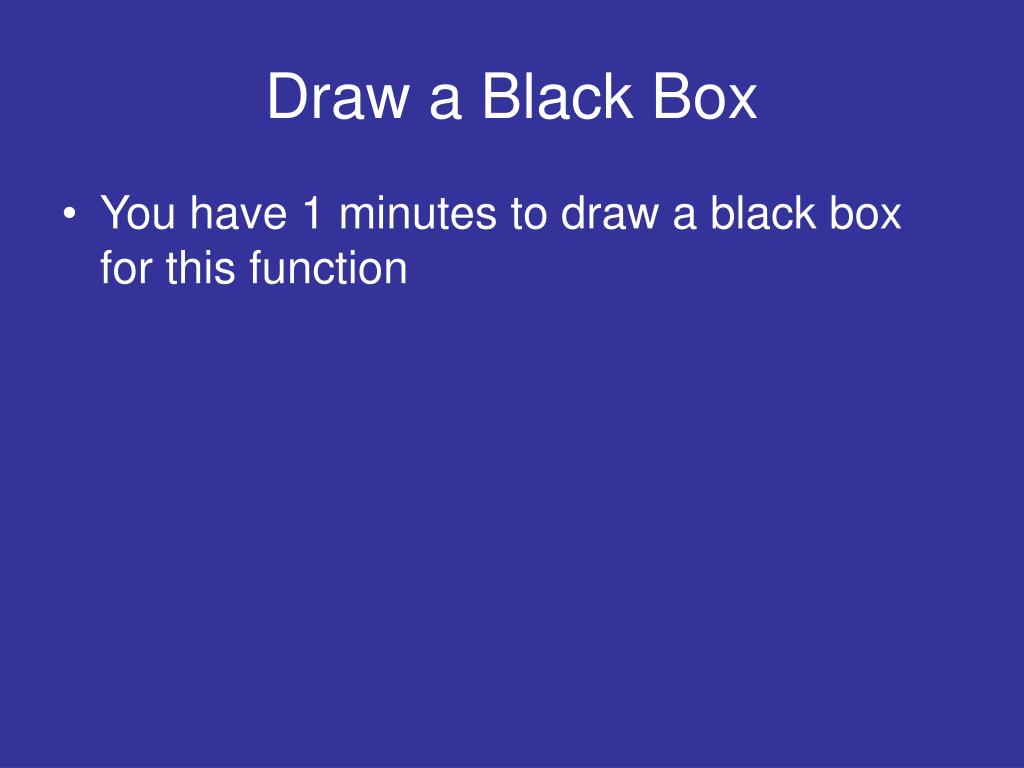 Draw a Black Box

• You have 1 minutes to draw a black box for this function